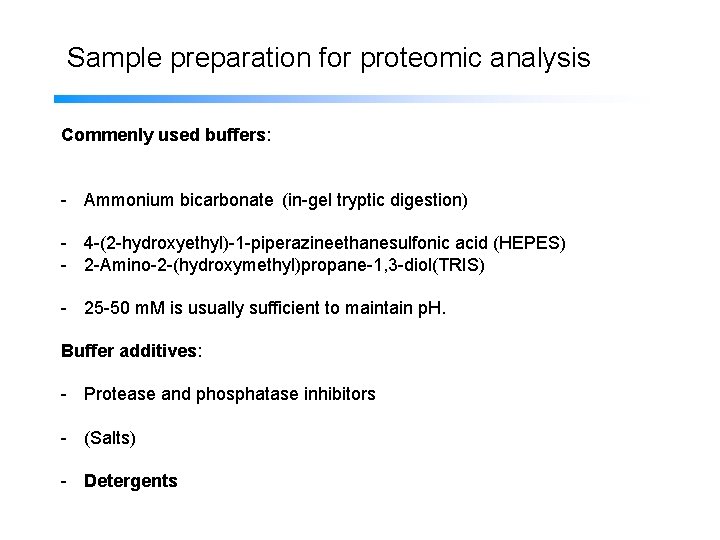 Sample preparation for proteomic analysis

Commenly used buffers:

- Ammonium bicarbonate (in-gel tryptic digestion)

- 4-(2-hydroxyethyl)-1-piperazineethanesulfonic acid (HEPES)
- 2-Amino-2-(hydroxymethyl)propane-1,3-diol(TRIS)

- 25-50 mM is usually sufficient to maintain pH.

Buffer additives:

- Protease and phosphatase inhibitors

- (Salts)

- Detergents